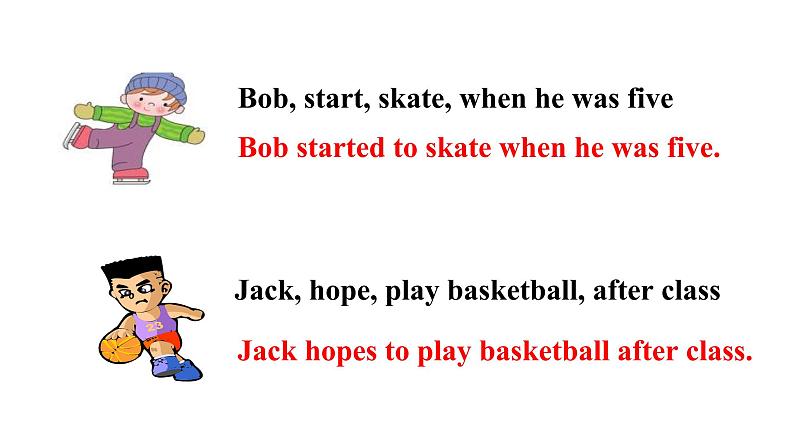 Bob, start, skate, when he was five

Bob started to skate when he was five.

23

Jack, hope, play basketball, after class

Jack hopes to play basketball after class.